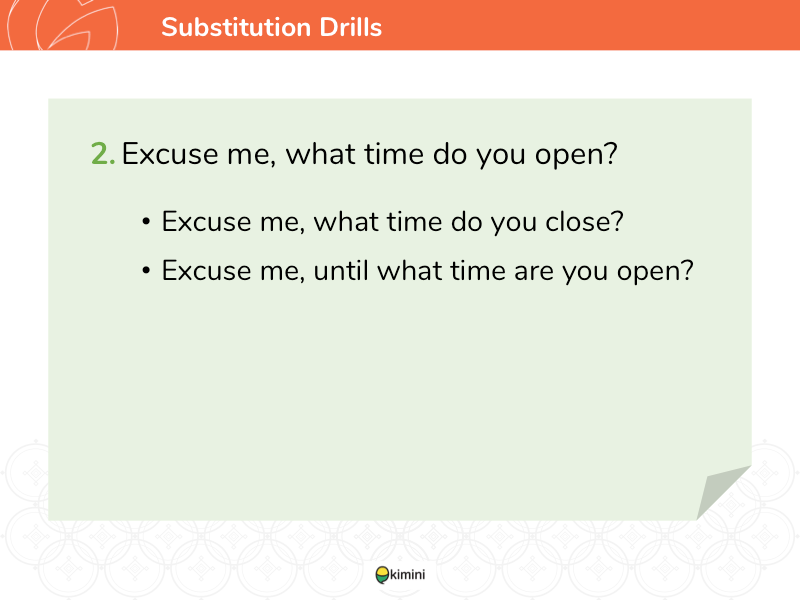 Substitution Drills

2. Excuse me, what time do you open?

• Excuse me, what time do you close?
• Excuse me, until what time are you open?

kimini